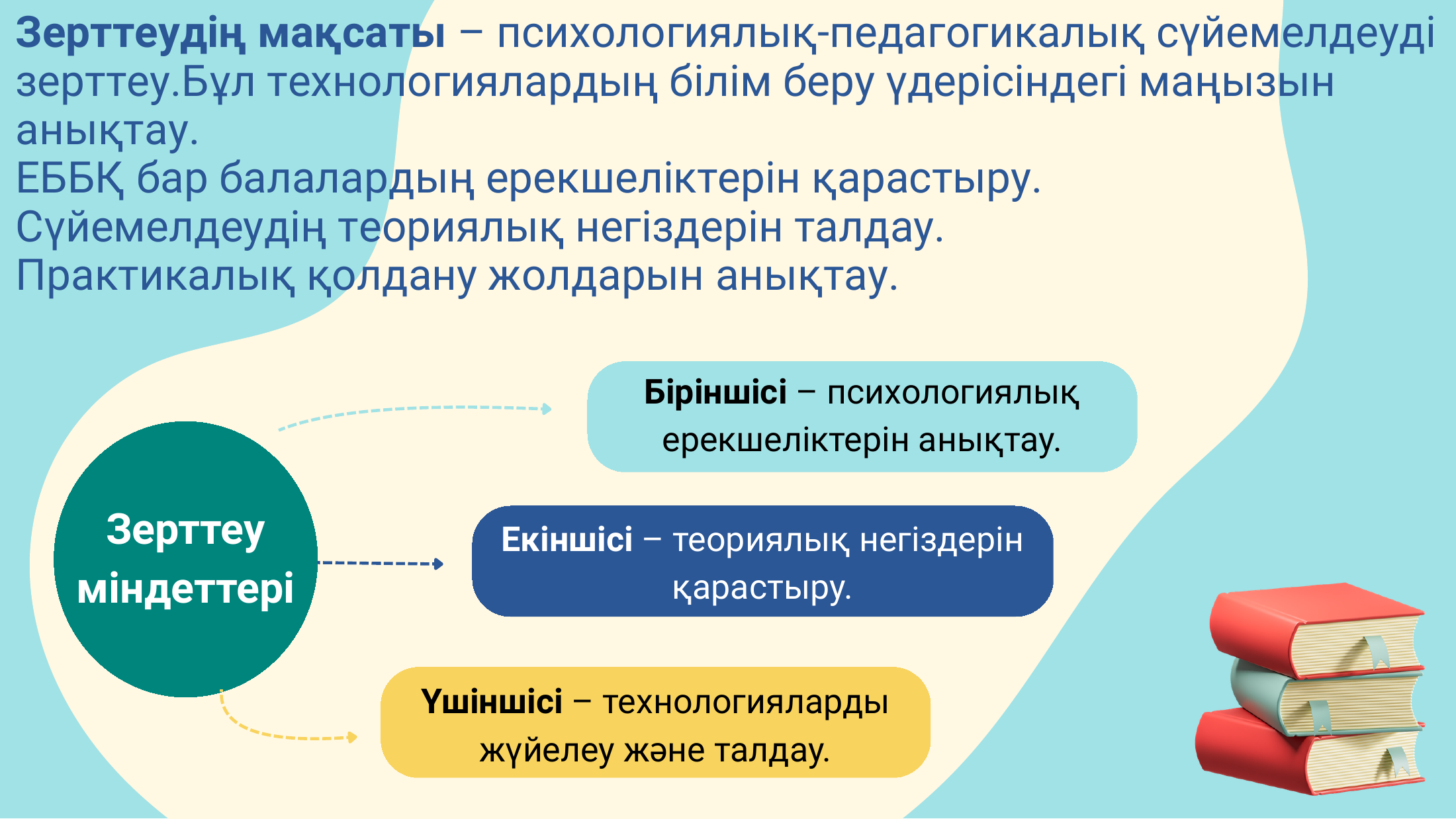 Зерттеудің мақсаты – психологиялық-педагогикалық сүйемелдеуді зерттеу.Бұл технологиялардың білім беру үдерісіндегі маңызын анықтау.
ЕББҚ бар балалардың ерекшеліктерін қарастыру.
Сүйемелдеудің теориялық негіздерін талдау.
Практикалық қолдану жолдарын анықтау.

Зерттеу міндеттері

Біріншісі – психологиялық ерекшеліктерін анықтау.

Екіншісі – теориялық негіздерін қарастыру.

Үшіншісі – технологияларды жүйелеу және талдау.